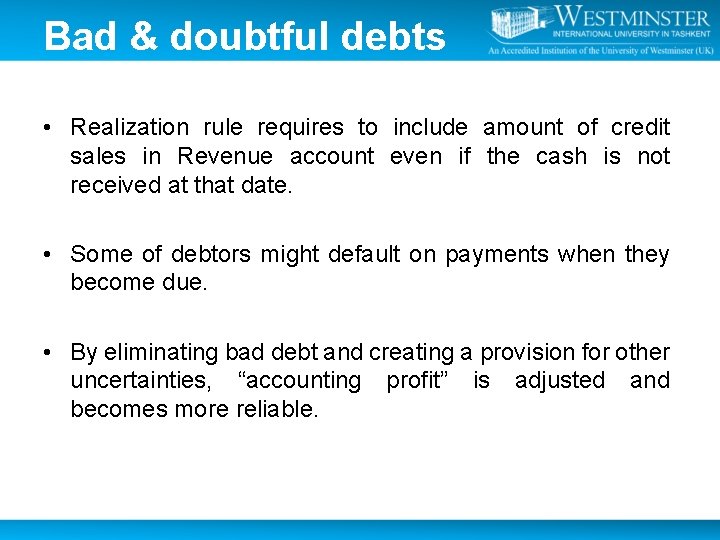 Bad & doubtful debts

WESTMINSTER
INTERNATIONAL UNIVERSITY IN TASHKENT
An Accredited Institution of the University of Westminster (UK)

• Realization rule requires to include amount of credit sales in Revenue account even if the cash is not received at that date.

• Some of debtors might default on payments when they become due.

• By eliminating bad debt and creating a provision for other uncertainties, “accounting profit” is adjusted and becomes more reliable.